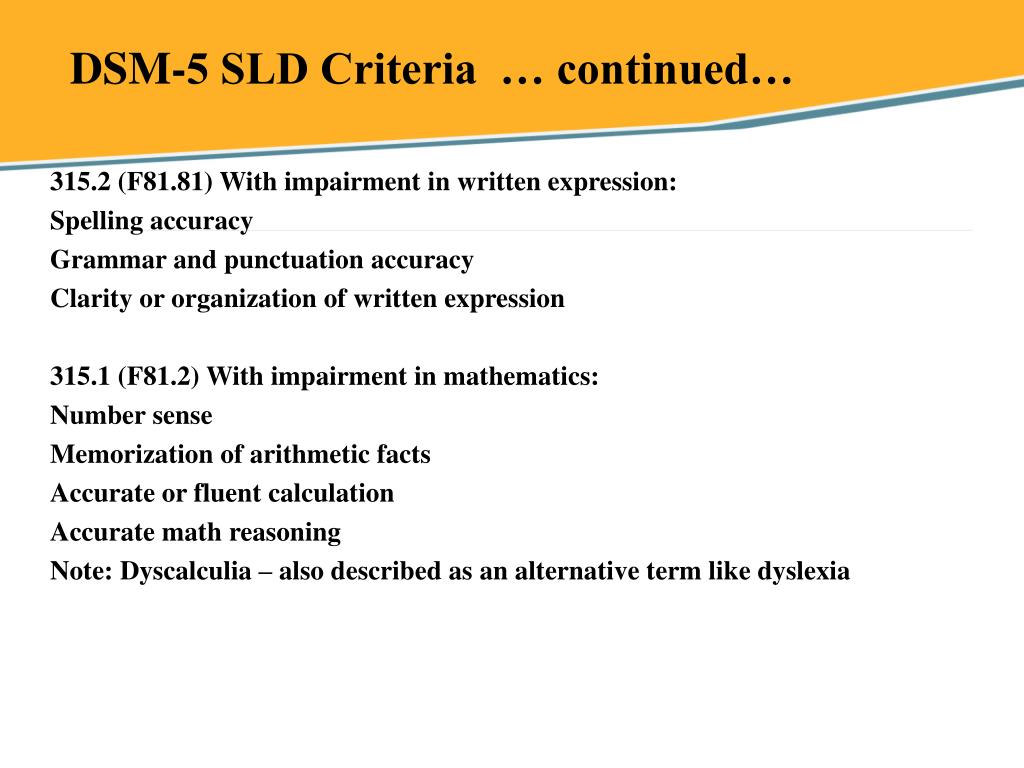 DSM-5 SLD Criteria … continued…

315.2 (F81.81) With impairment in written expression:
Spelling accuracy
Grammar and punctuation accuracy
Clarity or organization of written expression

315.1 (F81.2) With impairment in mathematics:
Number sense
Memorization of arithmetic facts
Accurate or fluent calculation
Accurate math reasoning
Note: Dyscalculia – also described as an alternative term like dyslexia